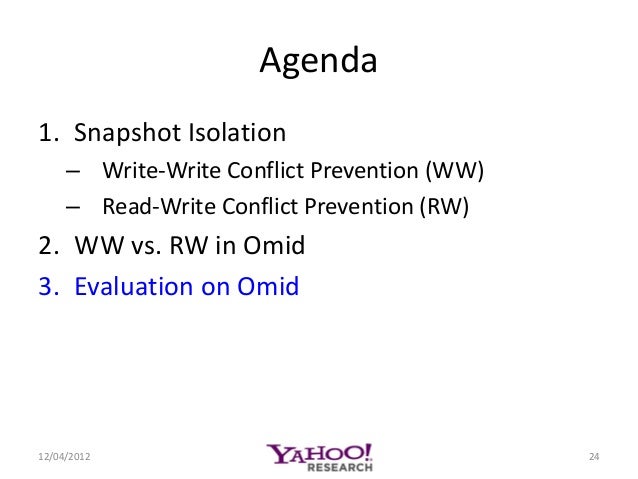 Agenda

1. Snapshot Isolation
– Write-Write Conflict Prevention (WW)
– Read-Write Conflict Prevention (RW)
2. WW vs. RW in Omid
3. Evaluation on Omid

12/04/2012

YAHOO! RESEARCH

24